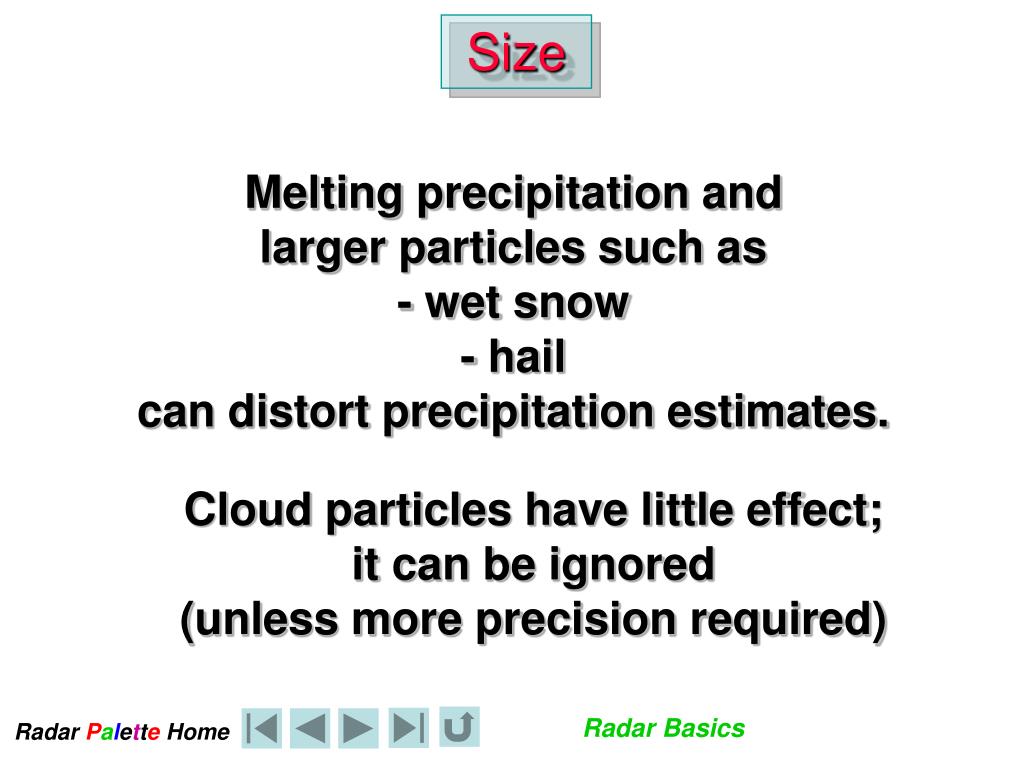 Size

Melting precipitation and larger particles such as
- wet snow
- hail
can distort precipitation estimates.

Cloud particles have little effect; it can be ignored (unless more precision required)

Radar Palette Home

Radar Basics